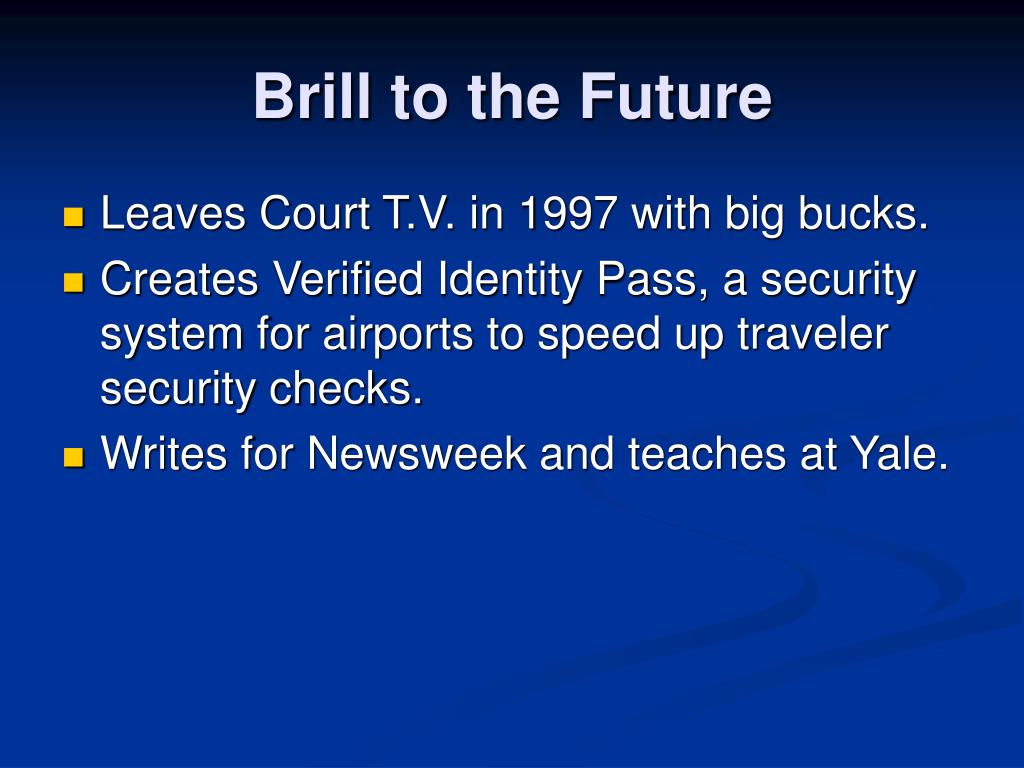 Brill to the Future

- Leaves Court T.V. in 1997 with big bucks.
- Creates Verified Identity Pass, a security system for airports to speed up traveler security checks.
- Writes for Newsweek and teaches at Yale.